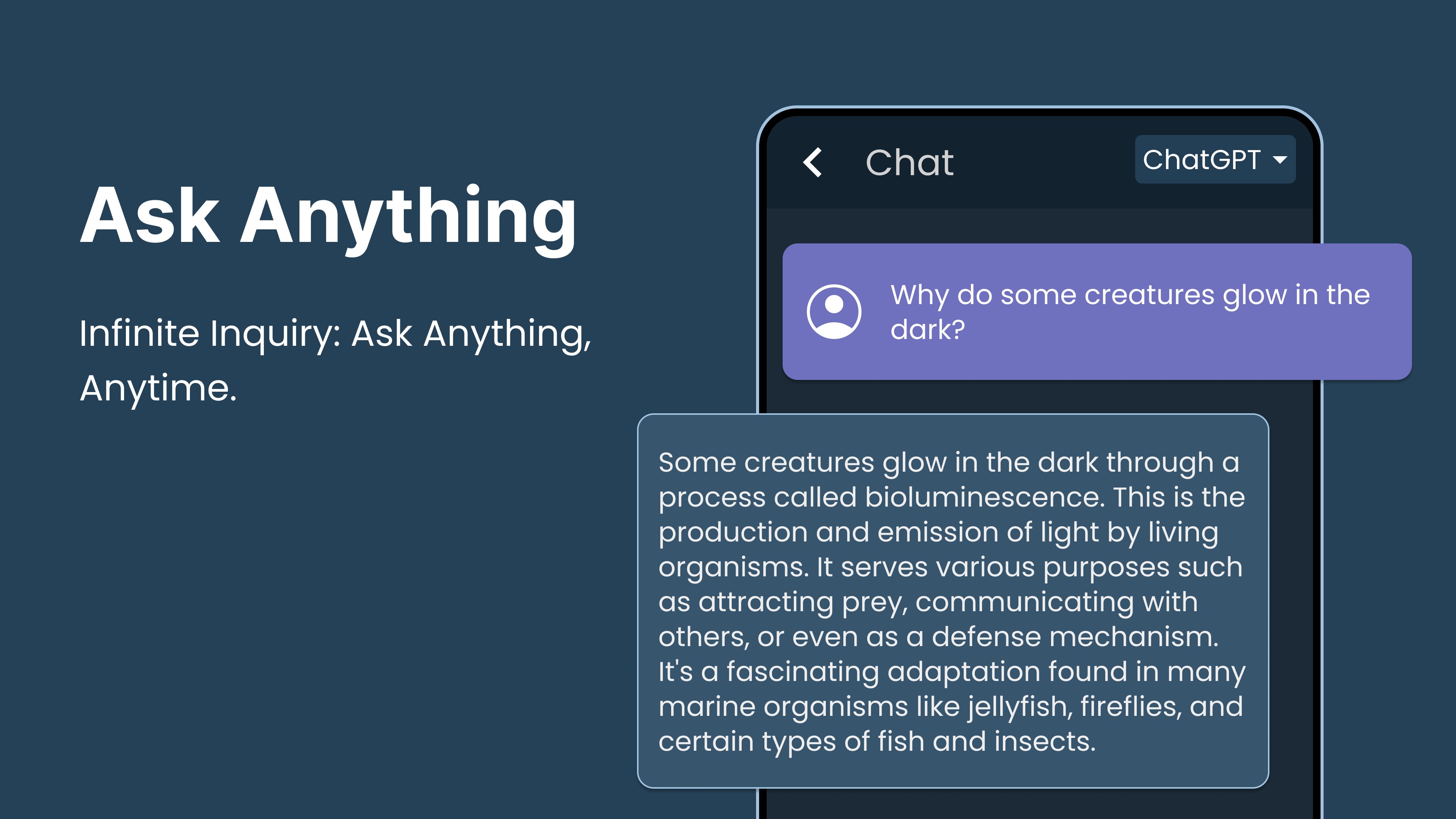 Ask Anything

Infinite Inquiry: Ask Anything, Anytime.

Chat

ChatGPT

Why do some creatures glow in the dark?

Some creatures glow in the dark through a process called bioluminescence. This is the production and emission of light by living organisms. It serves various purposes such as attracting prey, communicating with others, or even as a defense mechanism. It's a fascinating adaptation found in many marine organisms like jellyfish, fireflies, and certain types of fish and insects.